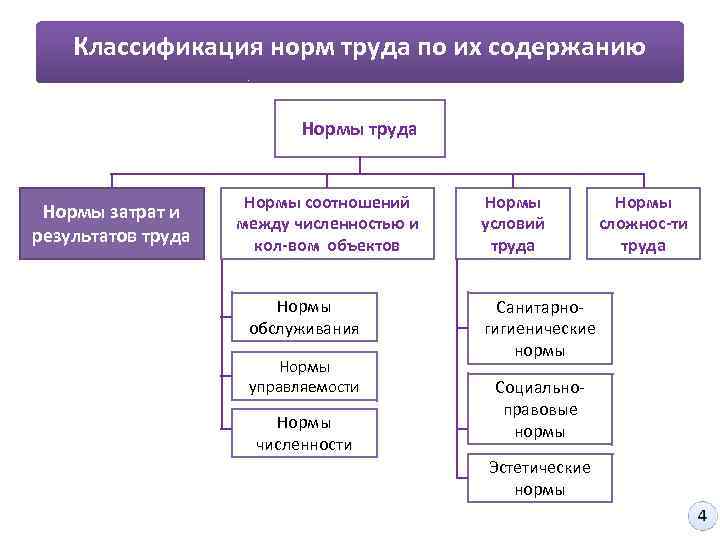 Классификация норм труда по их содержанию

Нормы труда

Нормы затрат и результатов труда

Нормы соотношений между численностью и кол-вом объектов

Нормы условий труда

Нормы сложнос-ти труда

Нормы обслуживания

Нормы управляемости

Нормы численности

Санитарно-гигиенические нормы

Социально-правовые нормы

Эстетические нормы

4